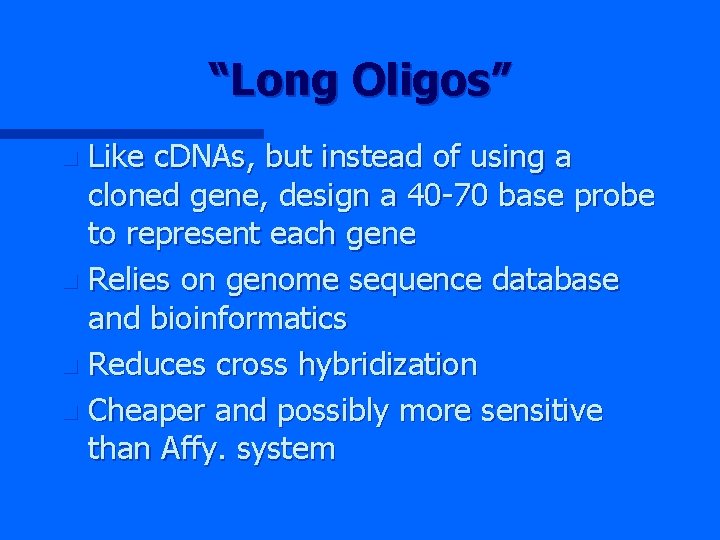 “Long Oligos”

Like cDNAs, but instead of using a cloned gene, design a 40-70 base probe to represent each gene

Relies on genome sequence database and bioinformatics

Reduces cross hybridization

Cheaper and possibly more sensitive than Affy. system